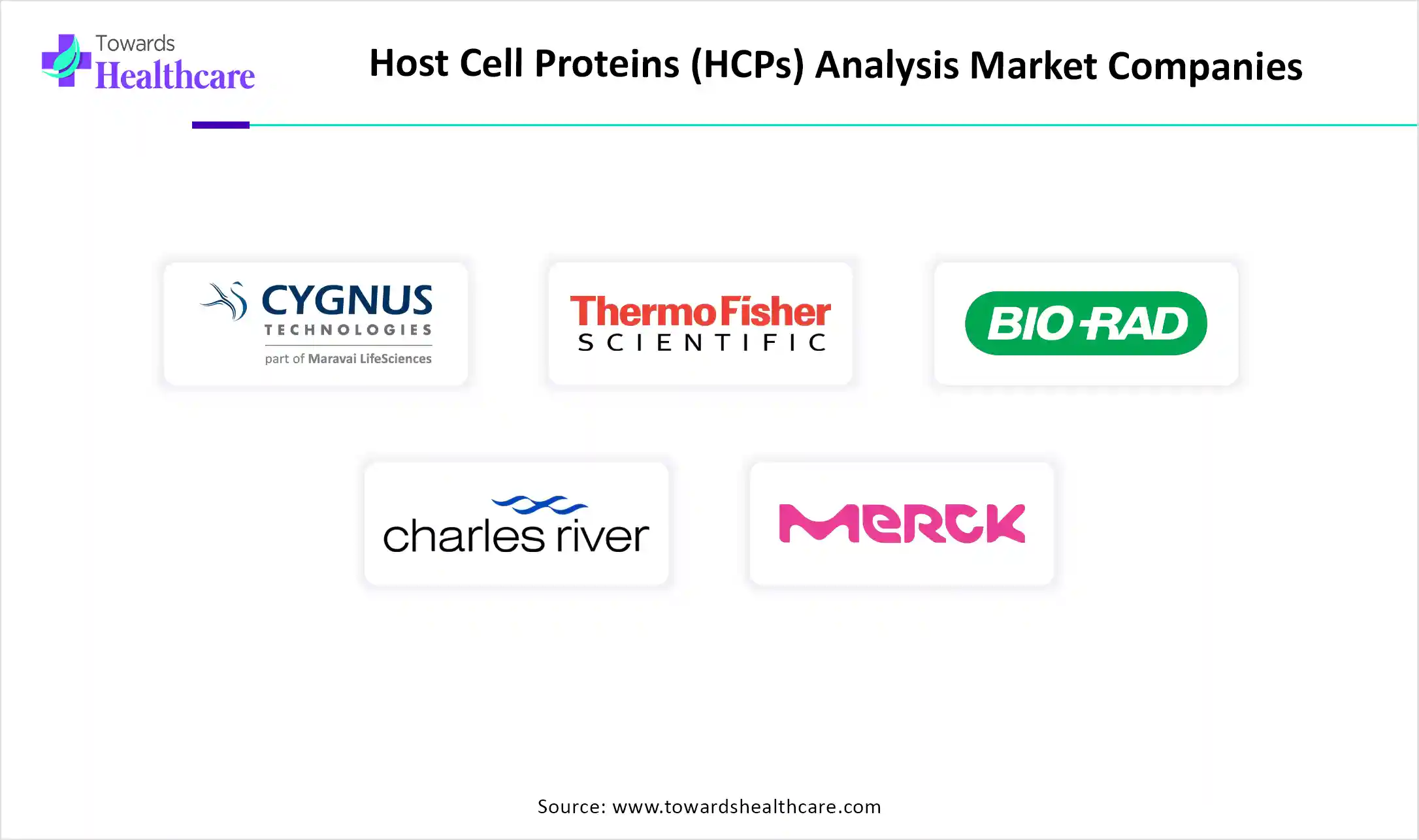 Towards Healthcare

Host Cell Proteins (HCPs) Analysis Market Companies

CYGNUS TECHNOLOGIES
part of Maravai LifeSciences

ThermoFisher SCIENTIFIC

BIO-RAD

charles river

MERCK

Source: www.towardshealthcare.com